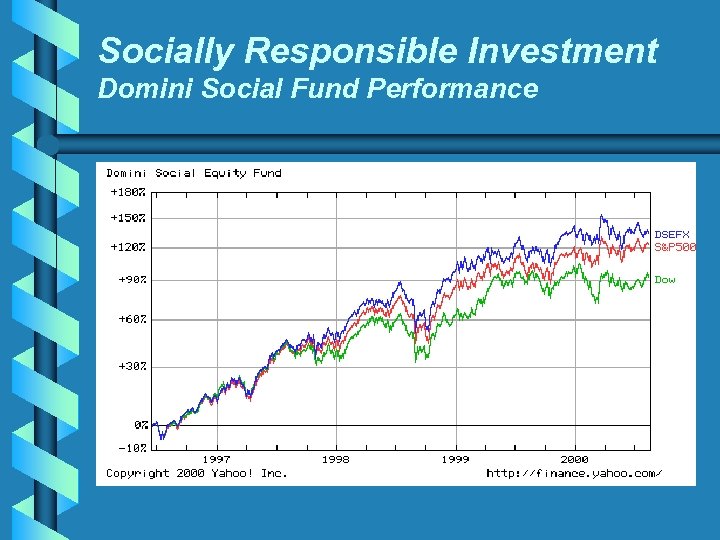 Socially Responsible Investment
Domini Social Fund Performance

Domini Social Equity Fund

+180%
+150%
+120%
+90%
+60%
+30%
0%
-10%

DSEFX
S&P500
Dow

1997
1998
1999
2000

Copyright 2000 Yahoo! Inc.
http://finance.yahoo.com/